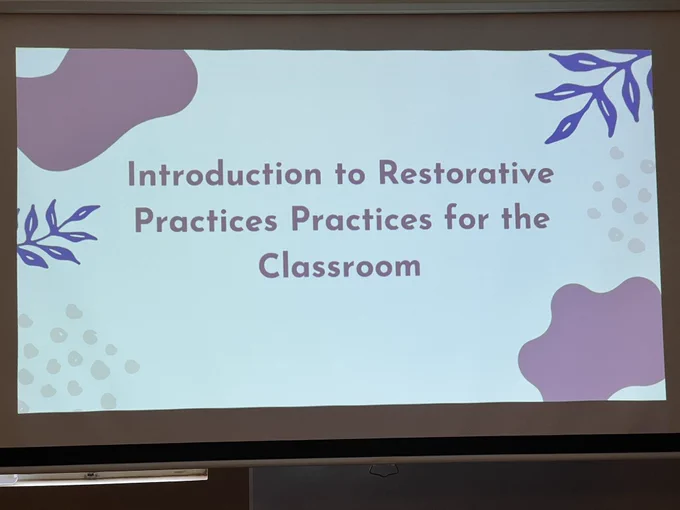 Introduction to Restorative Practices Practices for the Classroom